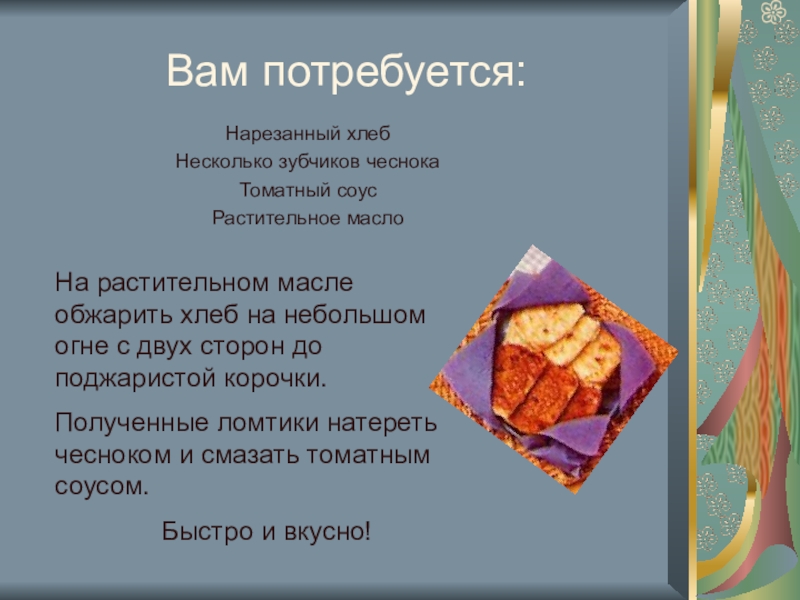 Вам потребуется:

Нарезанный хлеб
Несколько зубчиков чеснока
Томатный соус
Растительное масло

На растительном масле обжарить хлеб на небольшом огне с двух сторон до поджаристой корочки.

Полученные ломтики натереть чесноком и смазать томатным соусом.

Быстро и вкусно!